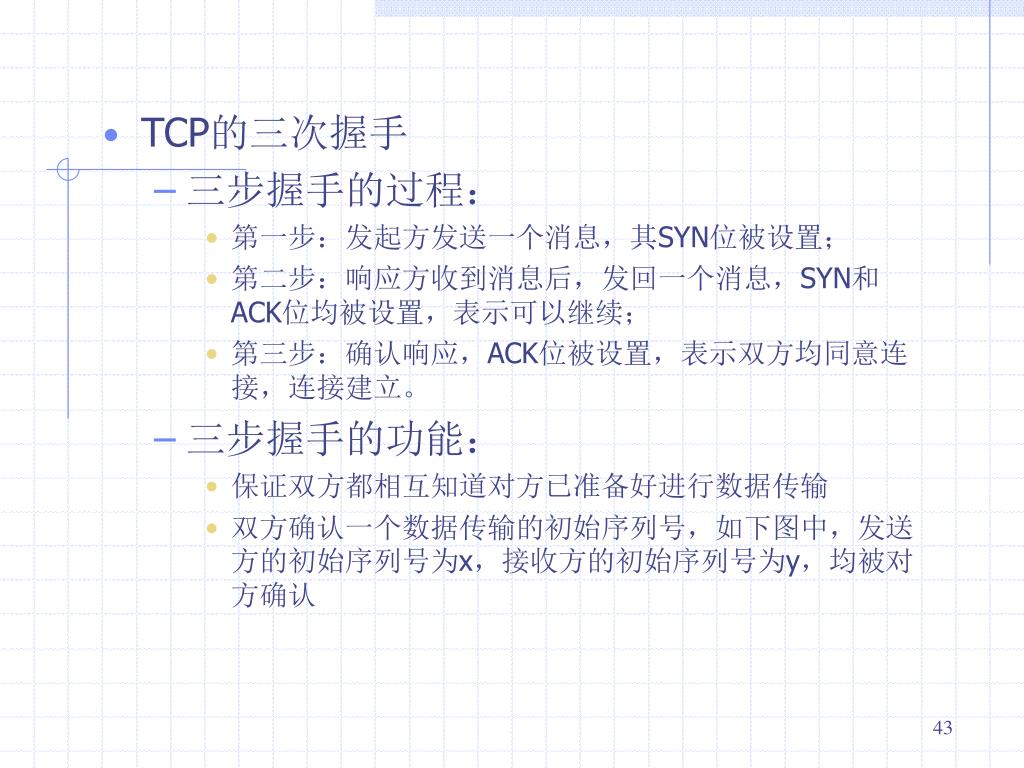 • TCP的三次握手

– 三步握手的过程：

• 第一步：发起方发送一个消息，其SYN位被设置；

• 第二步：响应方收到消息后，发回一个消息，SYN和ACK位均被设置，表示可以继续；

• 第三步：确认响应，ACK位被设置，表示双方均同意连接，连接建立。

– 三步握手的功能：

• 保证双方都相互知道对方已准备好进行数据传输

• 双方确认一个数据传输的初始序列号，如下图中，发送方的初始序列号为x，接收方的初始序列号为y，均被对方确认

43